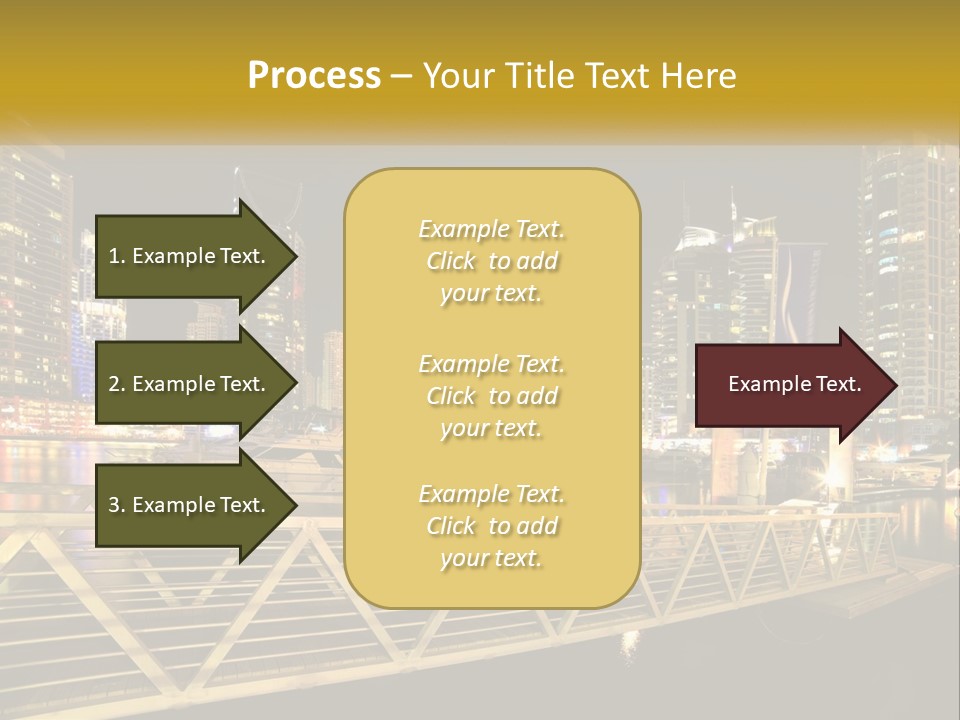 Process – Your Title Text Here

1. Example Text.

2. Example Text.

3. Example Text.

Example Text. Click to add your text.

Example Text. Click to add your text.

Example Text. Click to add your text.

Example Text.